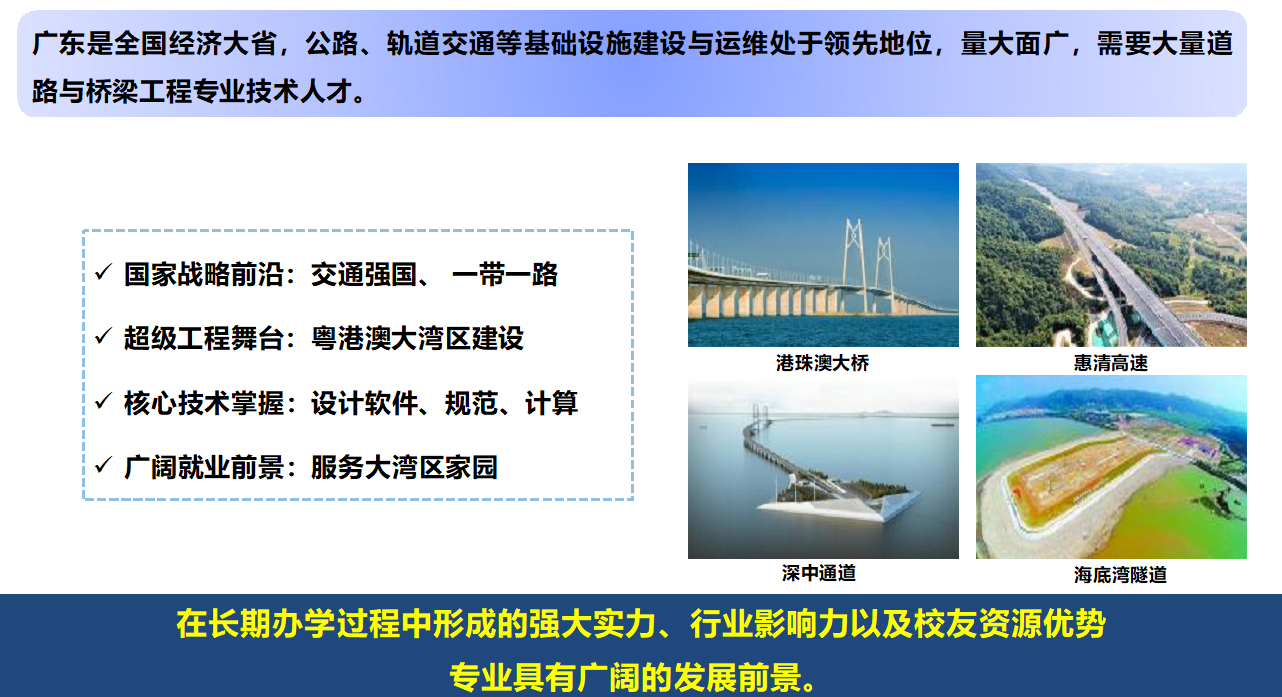 广东是全国经济大省，公路、轨道交通等基础设施建设与运维处于领先地位，量大面广，需要大量道路与桥梁工程专业技术人才。

✓ 国家战略前沿：交通强国、 一带一路

✓ 超级工程舞台：粤港澳大湾区建设

✓ 核心技术掌握：设计软件、规范、计算

✓ 广阔就业前景：服务大湾区家园

港珠澳大桥

惠清高速

深中通道

海底湾隧道

在长期办学过程中形成的强大实力、行业影响力以及校友资源优势

专业具有广阔的发展前景。